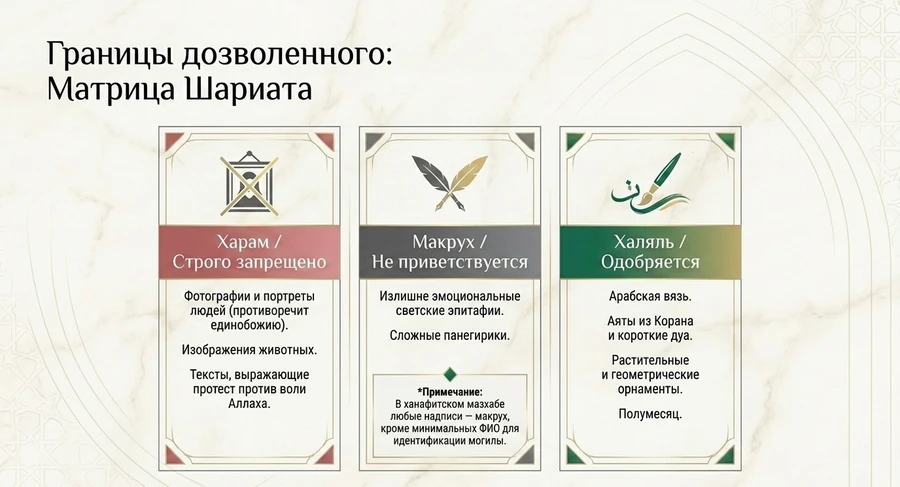 Границы дозволенного:
Матрица Шариата

Харам /
Строго запрещено

Фотографии и портреты людей (противоречит единобожию).

Изображения животных.

Тексты, выражающие протест против воли Аллаха.

Макрух /
Не приветствуется

Излишне эмоциональные светские эпитафии.

Сложные панегирики.

*Примечание:
В ханафитском мазхабе любые надписи — макрух, кроме минимальных ФИО для идентификации могилы.

Халяль /
Одобряется

Арабская вязь.

Аяты из Корана и короткие дуа.

Растительные и геометрические орнаменты.

Полумесяц.